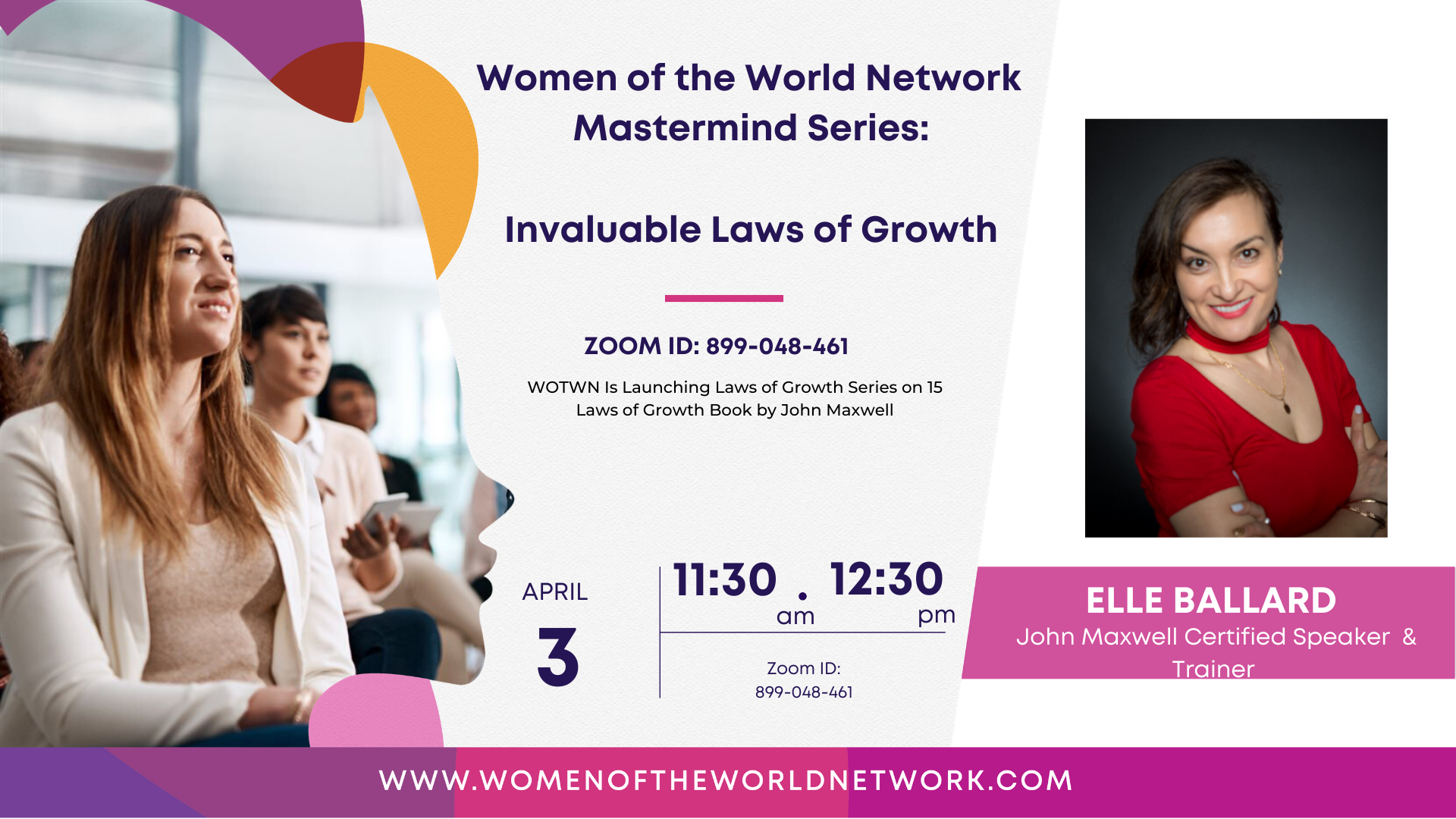 Women of the World Network Mastermind Series:

Invaluable Laws of Growth

ZOOM ID: 899-048-461

WOTWN Is Launching Laws of Growth Series on 15 Laws of Growth Book by John Maxwell

APRIL
3

11:30 am . 12:30 pm

Zoom ID:
899-048-461

ELLE BALLARD
John Maxwell Certified Speaker & Trainer

WWW.WOMENOFTHEWORLDNETWORK.COM